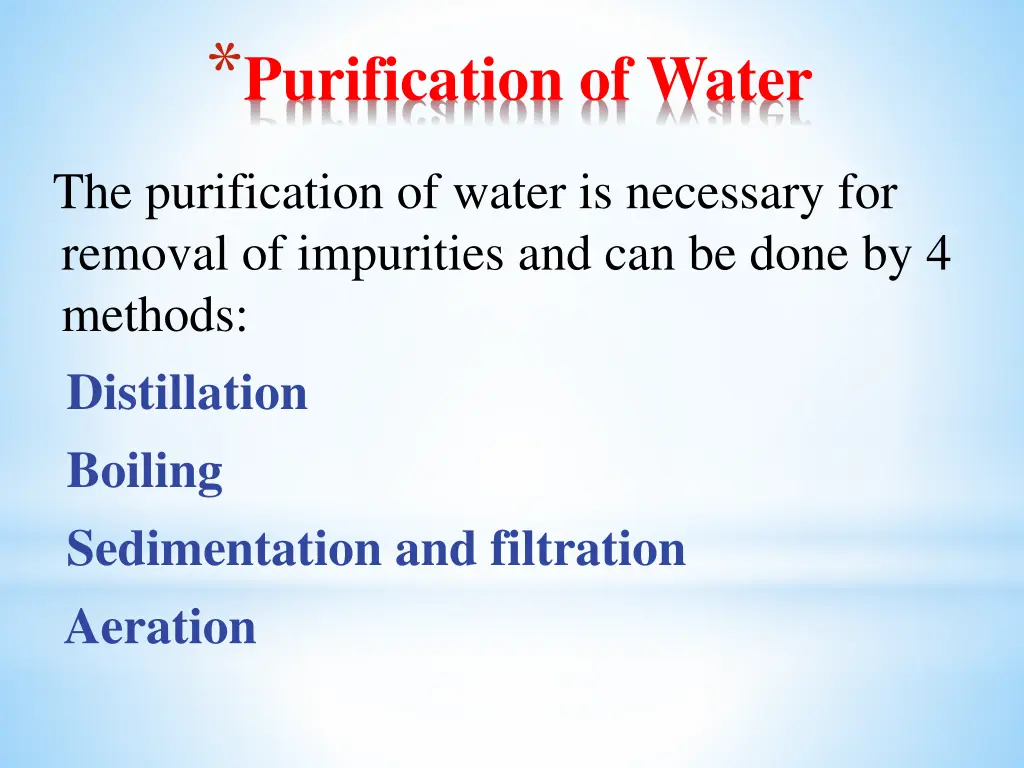 *Purification of Water

The purification of water is necessary for removal of impurities and can be done by 4 methods:

Distillation

Boiling

Sedimentation and filtration

Aeration